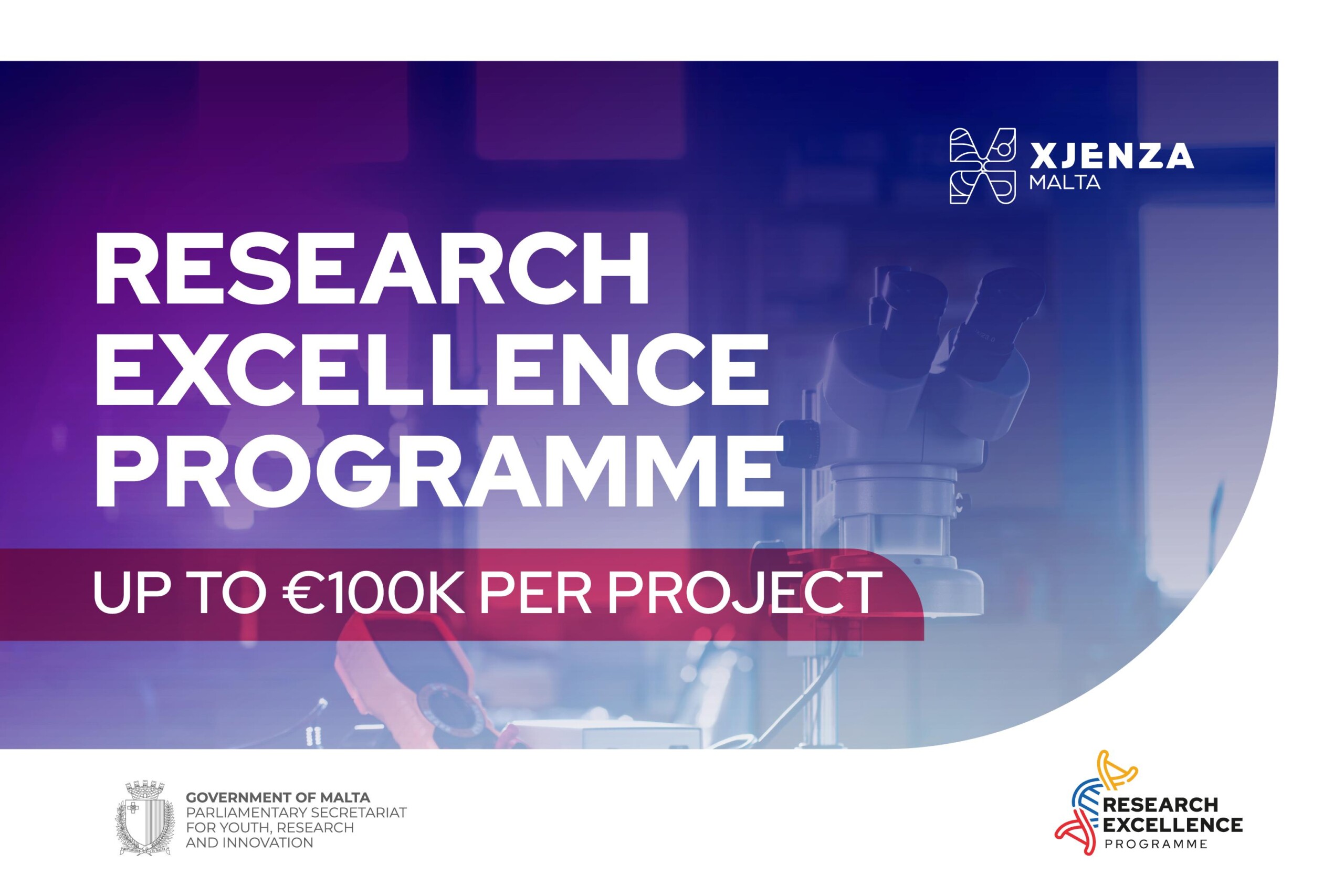 XJENZA
MALTA

RESEARCH EXCELLENCE PROGRAMME

UP TO €100K PER PROJECT

GOVERNMENT OF MALTA
PARLIAMENTARY SECRETARIAT FOR YOUTH, RESEARCH AND INNOVATION

RESEARCH EXCELLENCE PROGRAMME